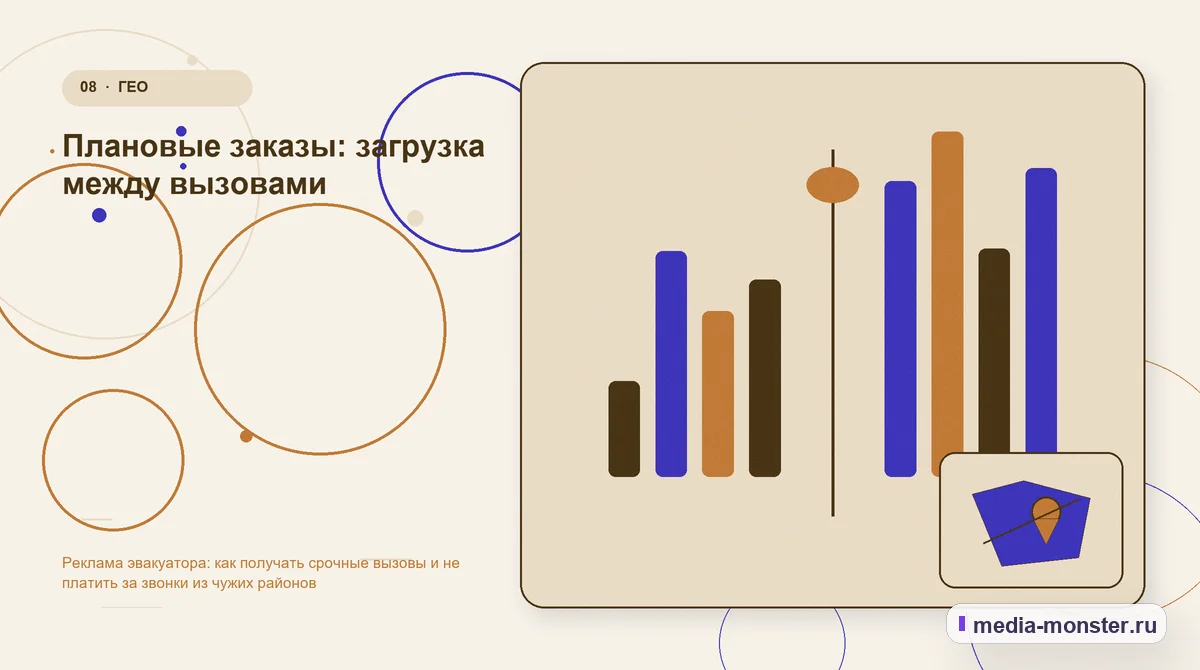 08 · ГЕО

Плановые заказы: загрузка между вызовами

Реклама эвакуатора: как получать срочные вызовы и не платить за звонки из чужих районов

media-monster.ru